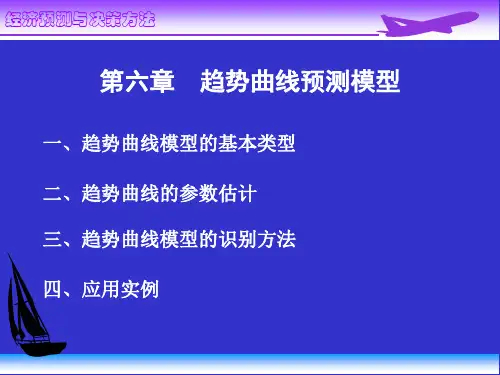 经济预测与决策方法

第六章　趋势曲线预测模型

一、趋势曲线模型的基本类型

二、趋势曲线的参数估计

三、趋势曲线模型的识别方法

四、应用实例